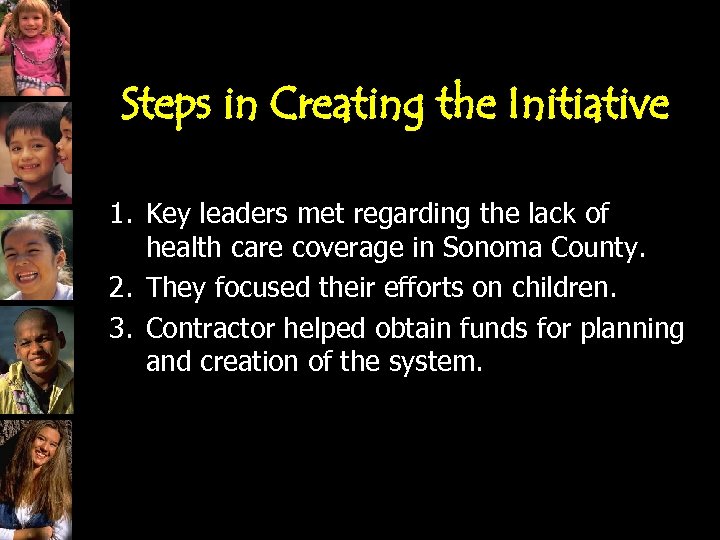 Steps in Creating the Initiative

1. Key leaders met regarding the lack of health care coverage in Sonoma County.
2. They focused their efforts on children.
3. Contractor helped obtain funds for planning and creation of the system.